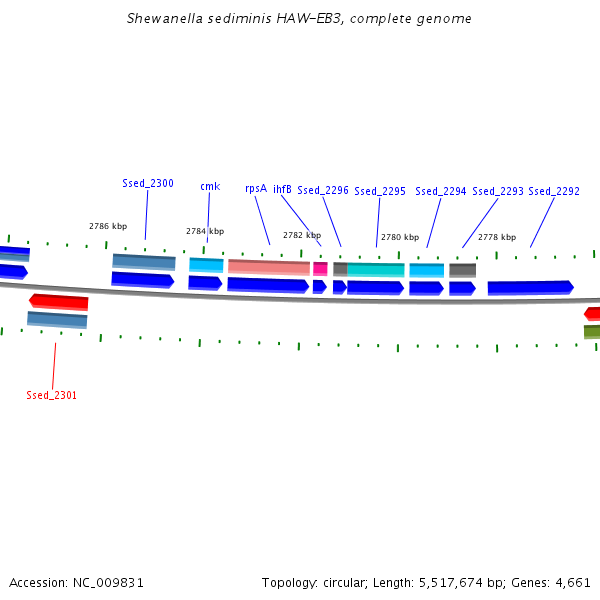 Shewanella sediminis HAW-EB3, complete genome

Ssed_2300 cmk rpsA ihfB Ssed_2296 Ssed_2295 Ssed_2294 Ssed_2293 Ssed_2292

2786 kbp 2784 kbp 2782 kbp 2780 kbp 2778 kbp

Ssed_2301

Accession: NC_009831

Topology: circular; Length: 5,517,674 bp; Genes: 4,661